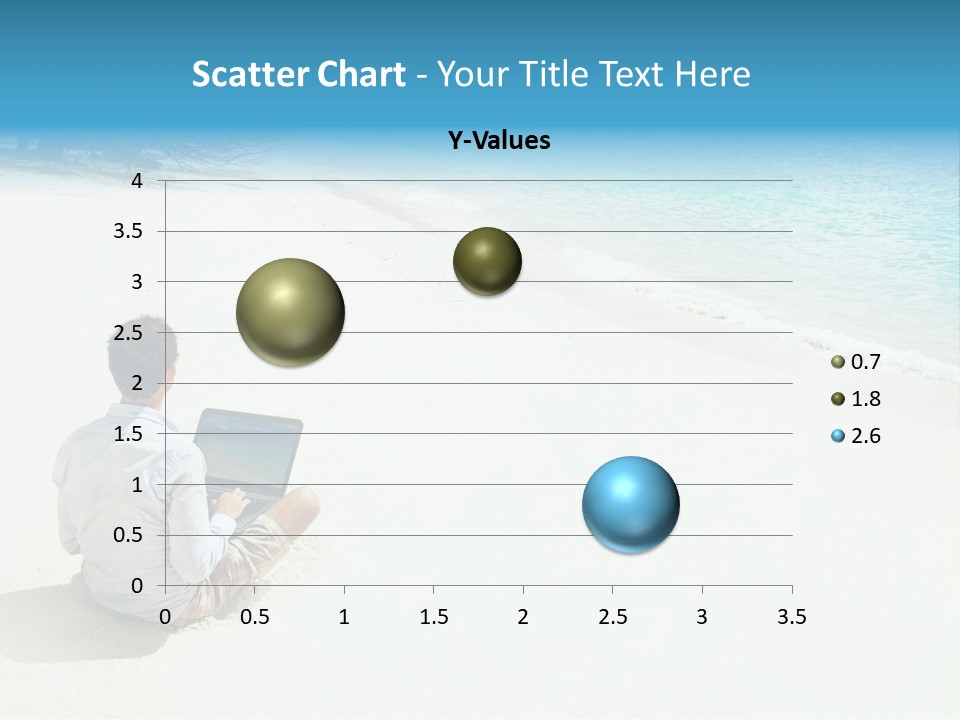 Scatter Chart - Your Title Text Here

Y-Values

4
3.5
3
2.5
2
1.5
1
0.5
0

0 0.5 1 1.5 2 2.5 3 3.5

0.7
1.8
2.6